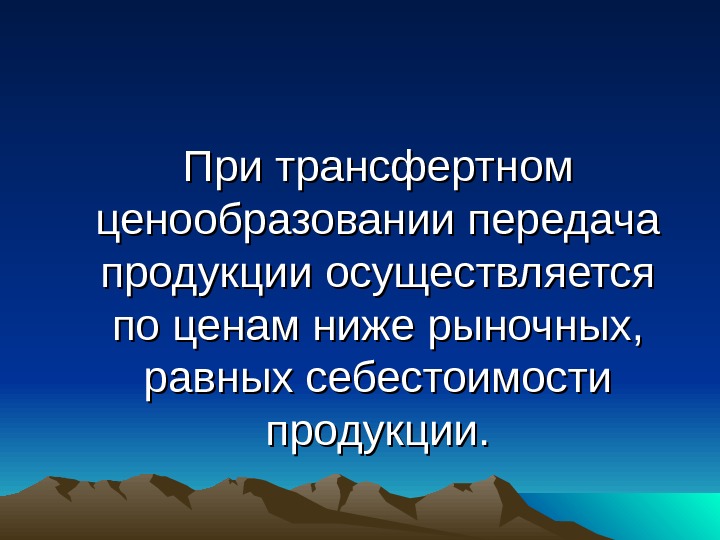 При трансфертном ценообразовании передача продукции осуществляется по ценам ниже рыночных, равных себестоимости продукции.